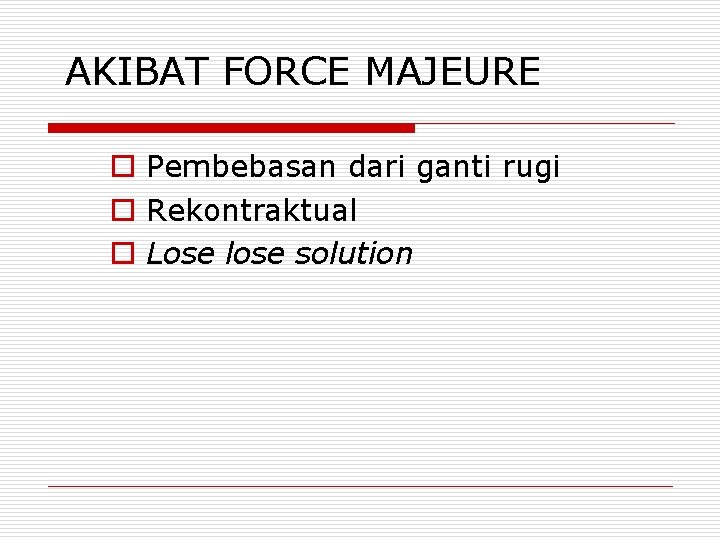 AKIBAT FORCE MAJEURE

Pembebasan dari ganti rugi
Rekontraktual
Lose lose solution